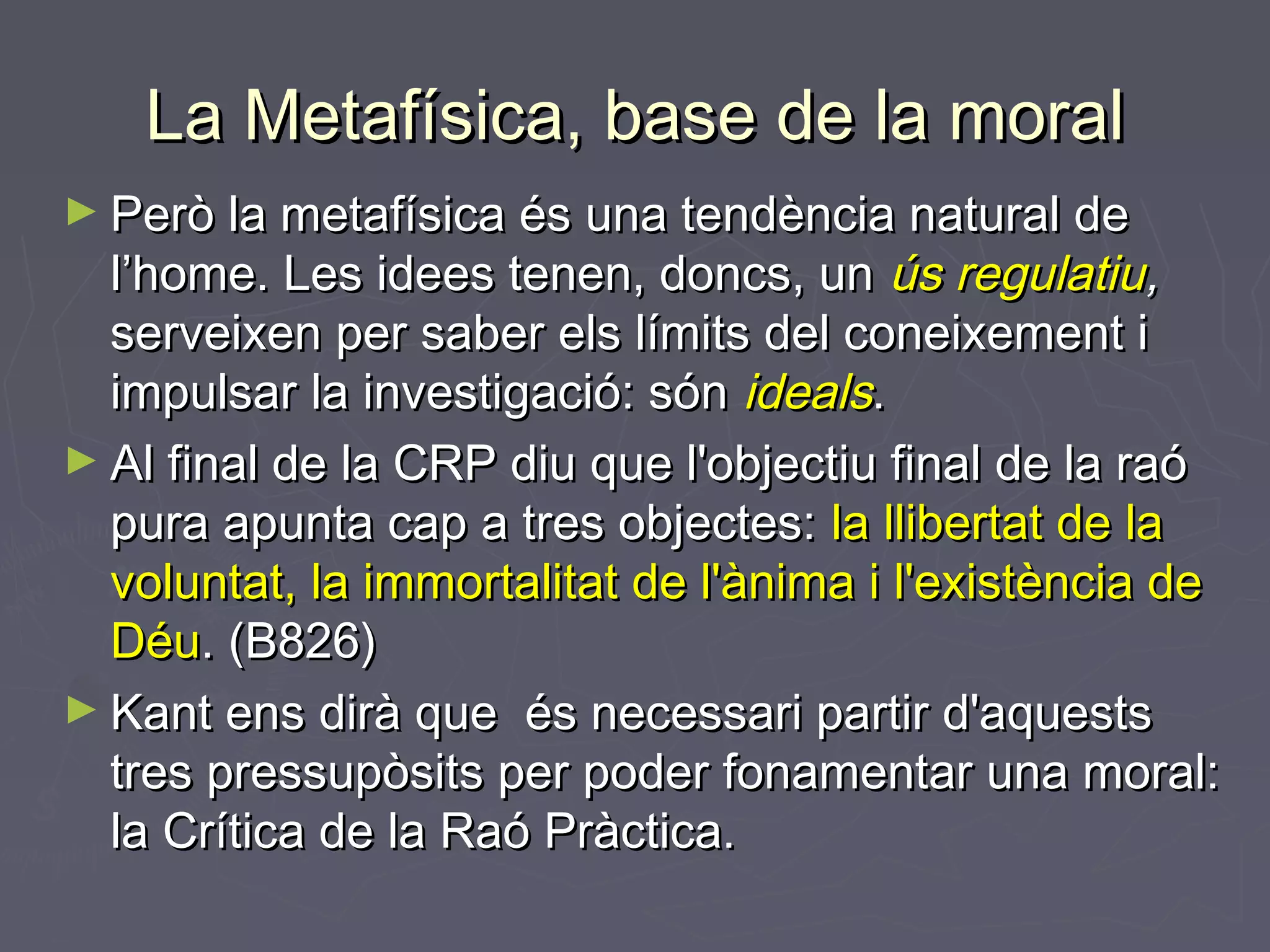 La Metafísica, base de la moral

► Però la metafísica és una tendència natural de l'home. Les idees tenen, doncs, un ús regulatiu, serveixen per saber els límits del coneixement i impulsar la investigació: són ideals.

► Al final de la CRP diu que l'objectiu final de la raó pura apunta cap a tres objectes: la llibertat de la voluntat, la immortalitat de l'ànima i l'existència de Déu. (B826)

► Kant ens dirà que  és necessari partir d'aquests tres pressupòsits per poder fonamentar una moral: la Crítica de la Raó Pràctica.